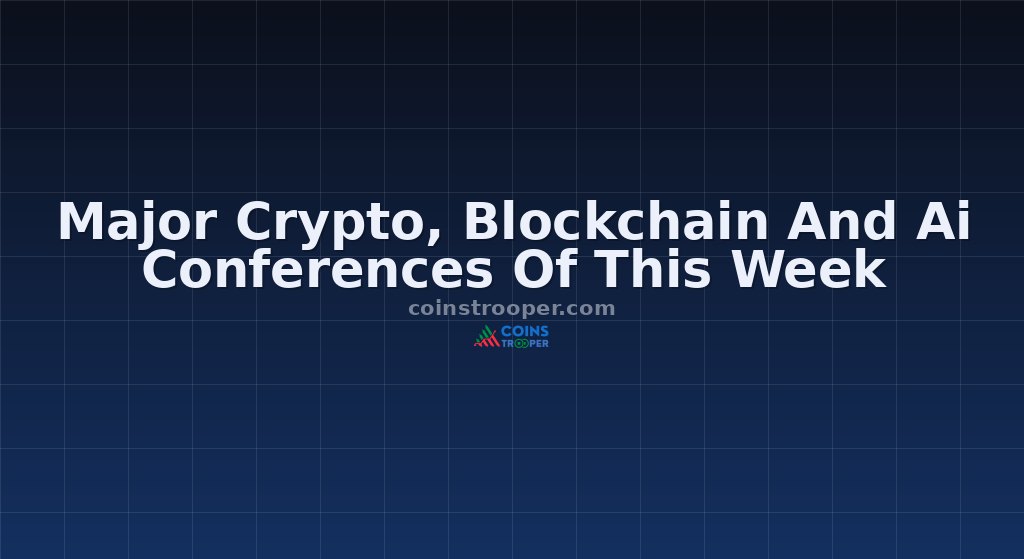 Major Crypto, Blockchain And Ai Conferences Of This Week

coinstrooper.com

COINS TROOPER